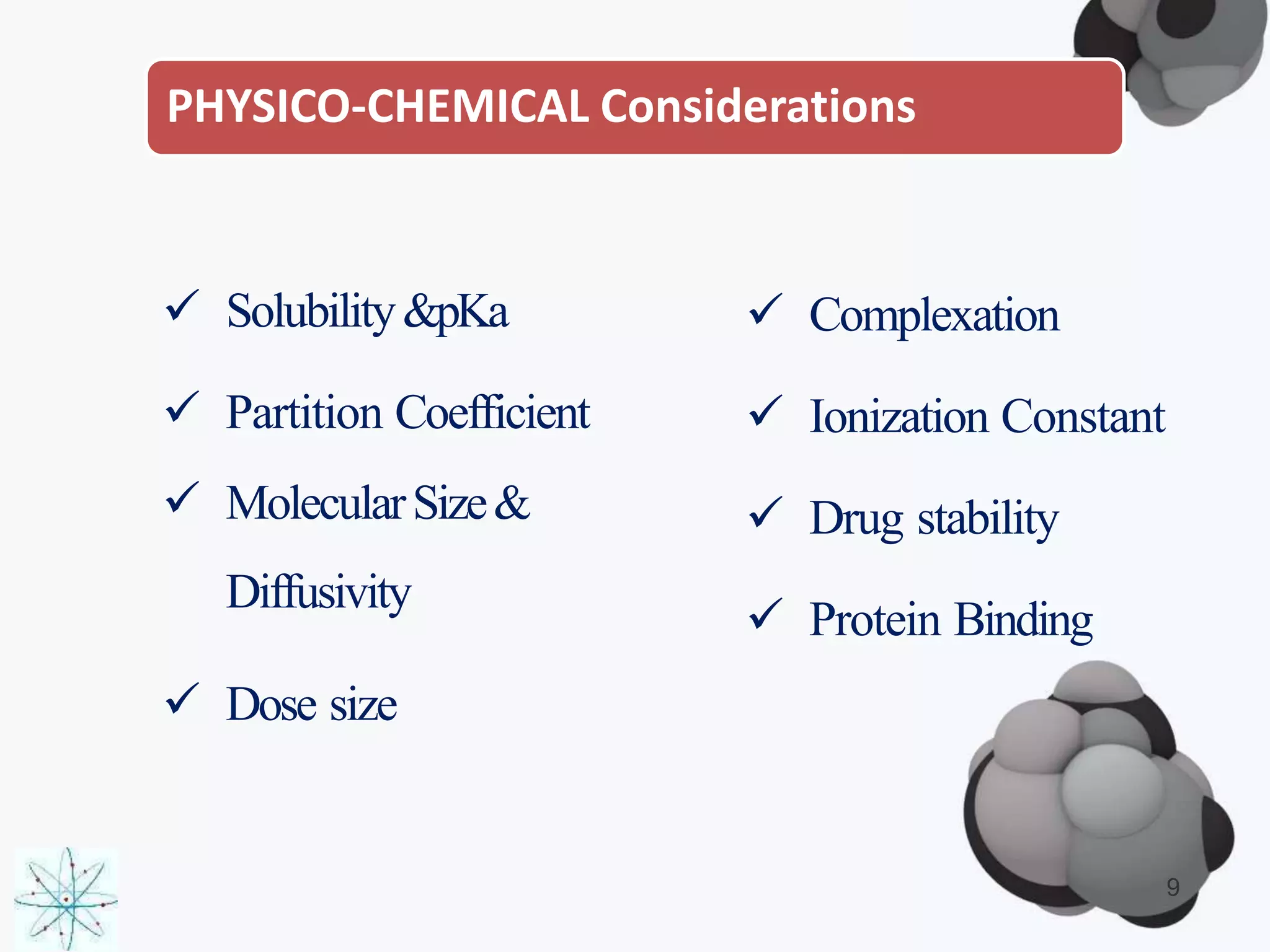 PHYSICO-CHEMICAL Considerations

✓ Solubility &pKa

✓ Partition Coefficient

✓ Molecular Size & Diffusivity

✓ Dose size

✓ Complexation

✓ Ionization Constant

✓ Drug stability

✓ Protein Binding

9